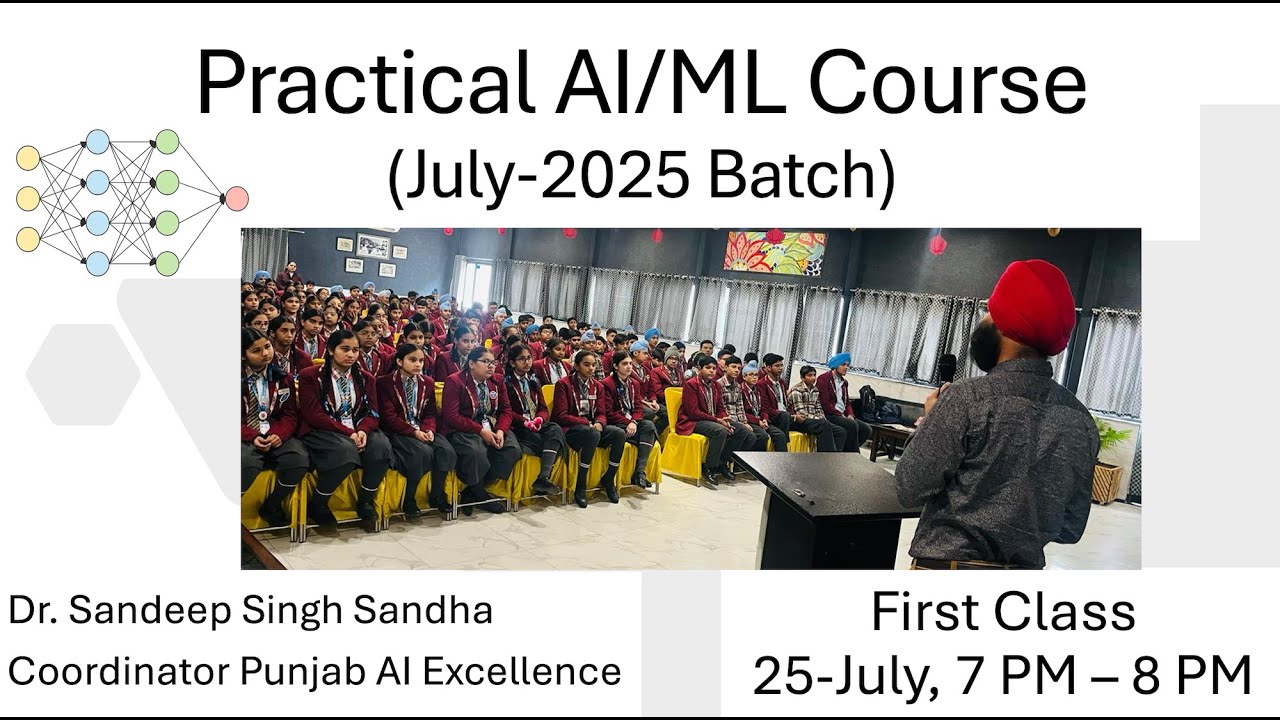 Practical AI/ML Course
(July-2025 Batch)

Dr. Sandeep Singh Sandha
Coordinator Punjab AI Excellence

First Class
25-July, 7 PM – 8 PM